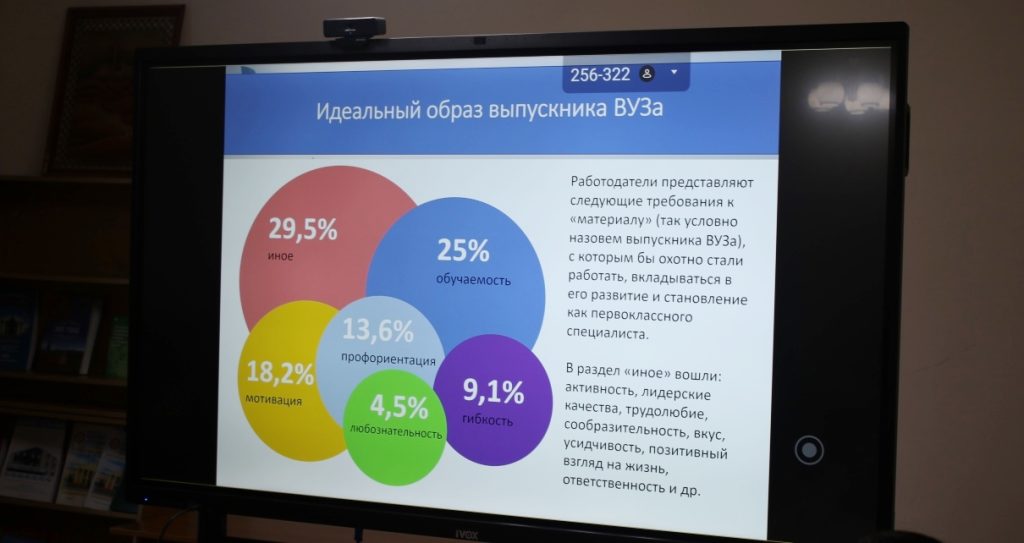 256-322

Идеальный образ выпускника ВУЗа

29,5%
иное

25%
обучаемость

13,6%
профориентация

18,2%
мотивация

4,5%
любознательность

9,1%
гибкость

Работодатели представляют следующие требования к «материалу» (так условно назовем выпускника ВУЗа), с которым бы охотно стали работать, вкладываться в его развитие и становление как первоклассного специалиста.

В раздел «иное» вошли: активность, лидерские качества, трудолюбие, сообразительность, вкус, усидчивость, позитивный взгляд на жизнь, ответственность и др.

IVOX